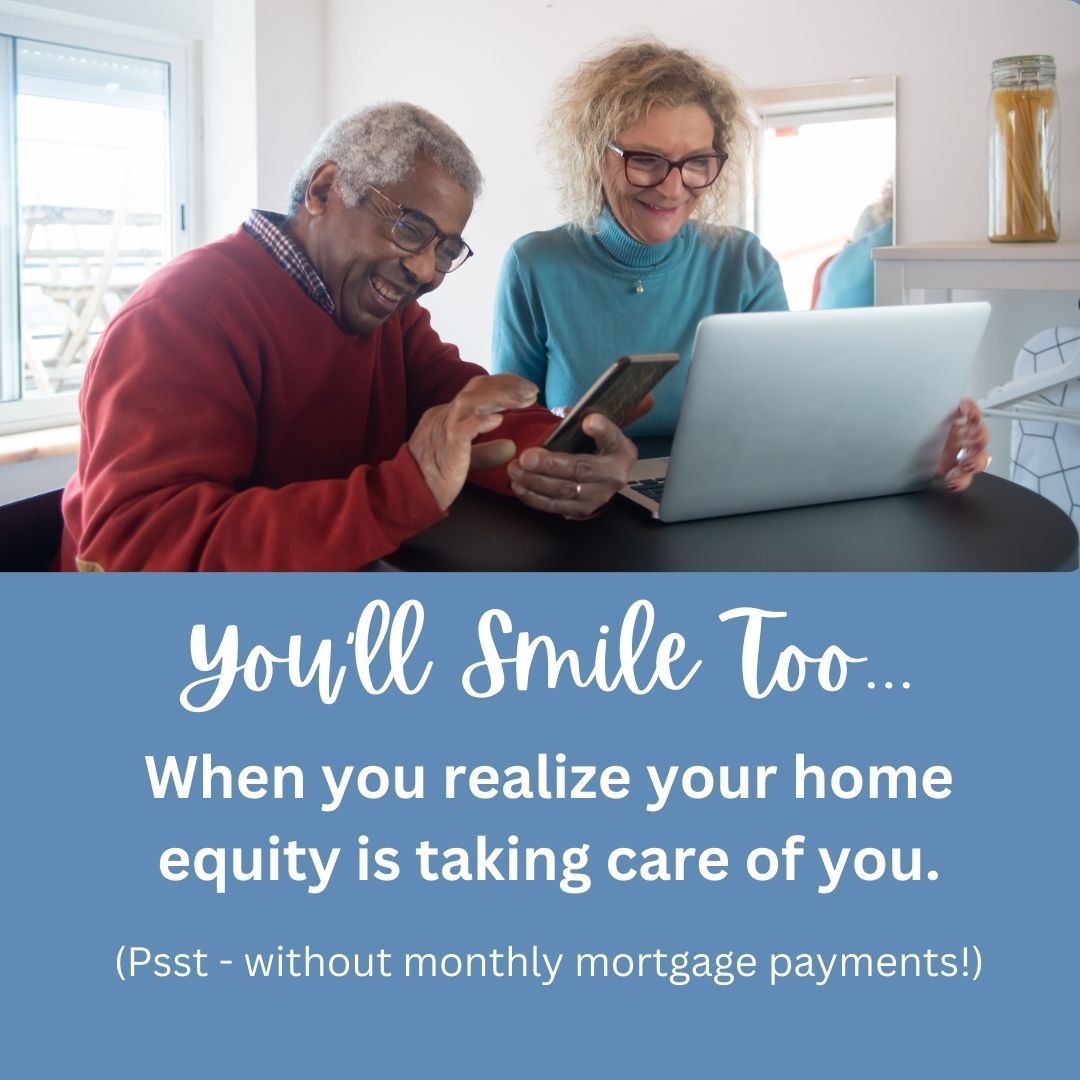 You'll Smile Too...

When you realize your home equity is taking care of you.

(Psst - without monthly mortgage payments!)